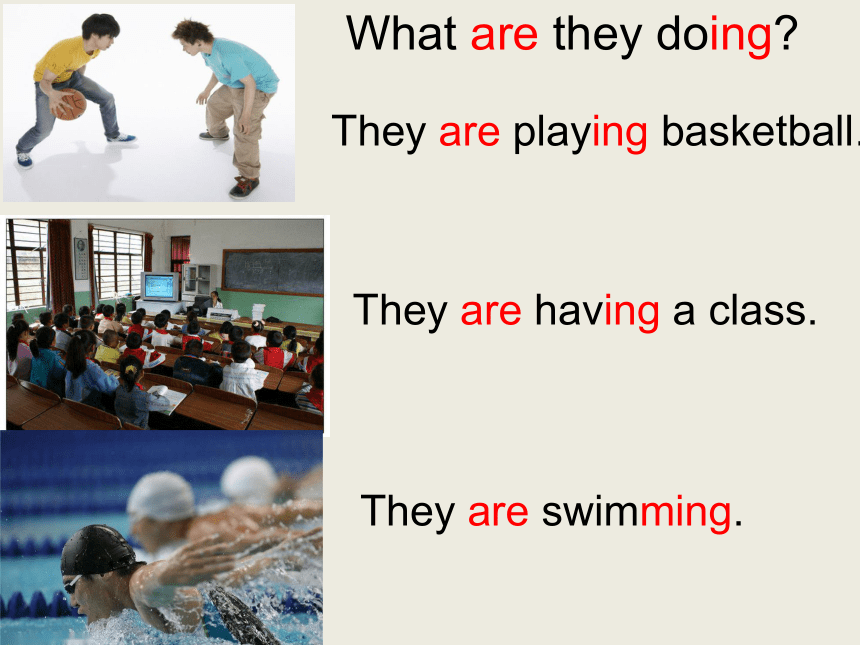 What are they doing?

They are playing basketball.

They are having a class.

They are swimming.